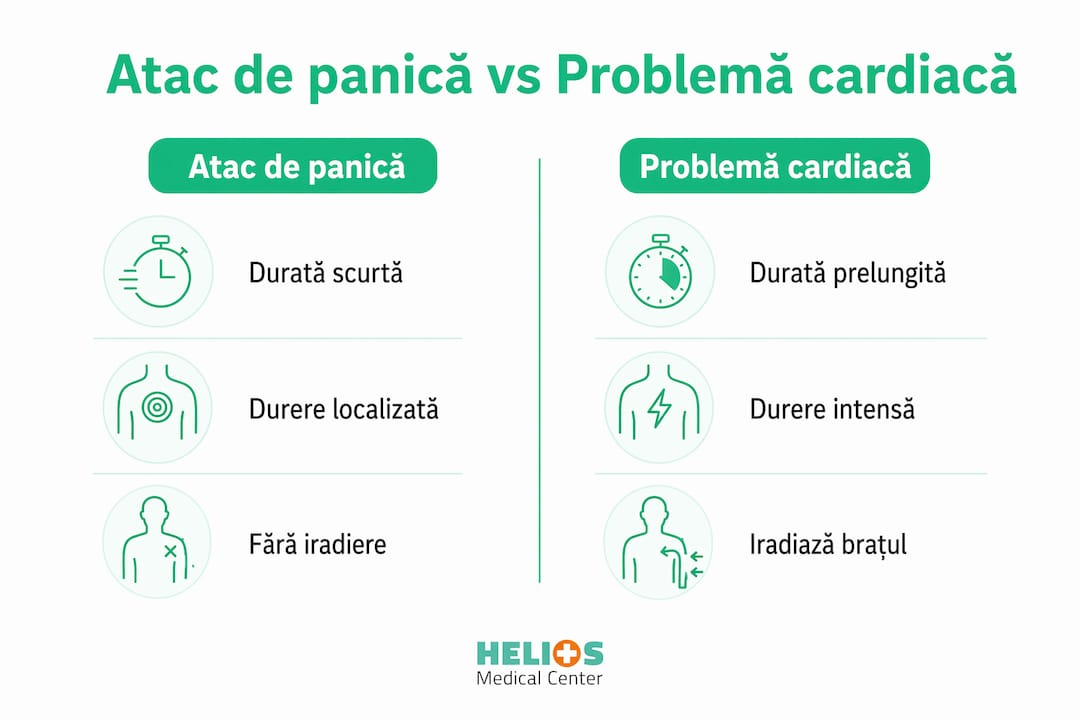 Atac de panică vs Problemă cardiacă

Atac de panică

Durată scurtă

Durere localizată

Fără iradiere

Problemă cardiacă

Durată prelungită

Durere intensă

Iradiază brațul

HELIOS
Medical Center